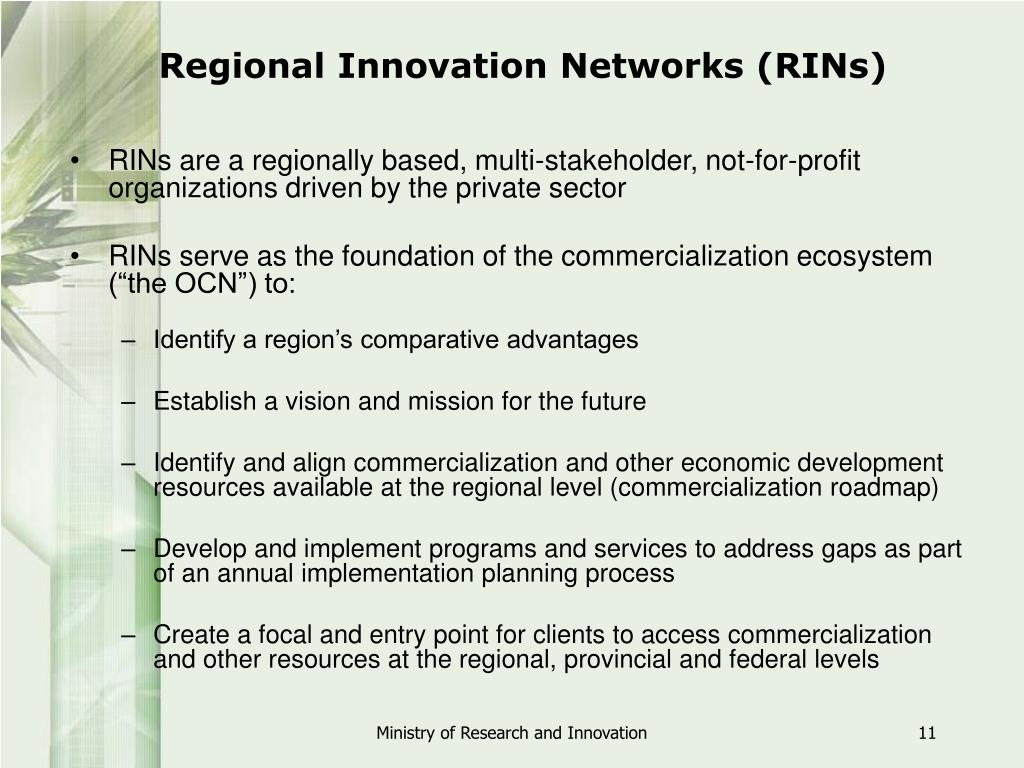 Regional Innovation Networks (RINs)

• RINs are a regionally based, multi-stakeholder, not-for-profit organizations driven by the private sector

• RINs serve as the foundation of the commercialization ecosystem (“the OCN”) to:

– Identify a region’s comparative advantages

– Establish a vision and mission for the future

– Identify and align commercialization and other economic development resources available at the regional level (commercialization roadmap)

– Develop and implement programs and services to address gaps as part of an annual implementation planning process

– Create a focal and entry point for clients to access commercialization and other resources at the regional, provincial and federal levels

Ministry of Research and Innovation

11